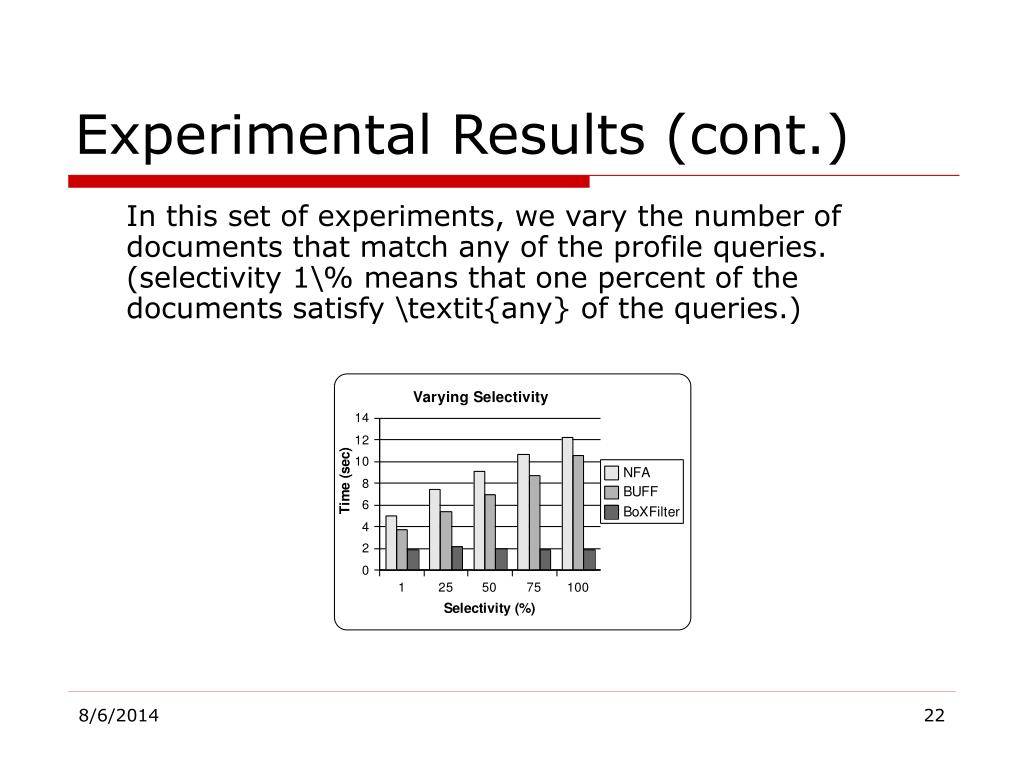 Experimental Results (cont.)

In this set of experiments, we vary the number of documents that match any of the profile queries. (selectivity 1\% means that one percent of the documents satisfy \textit{any} of the queries.)

Varying Selectivity

Time (sec)

14
12
10
8
6
4
2
0

1 25 50 75 100

Selectivity (%)

NFA
BUFF
BoXFilter

8/6/2014

22